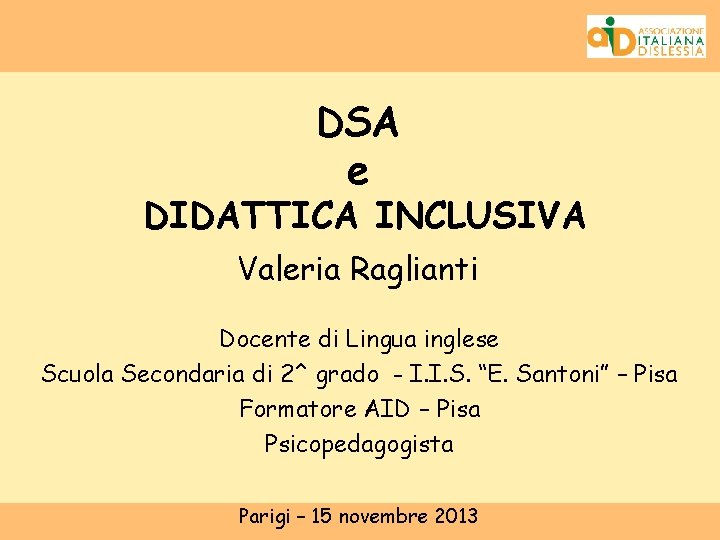 aiD ASSOCIAZIONE ITALIANA DISLESSIA

DSA
e
DIDATTICA INCLUSIVA

Valeria Raglianti

Docente di Lingua inglese
Scuola Secondaria di 2^ grado - I.I.S. “E. Santoni” – Pisa
Formatore AID – Pisa
Psicopedagogista

Parigi – 15 novembre 2013